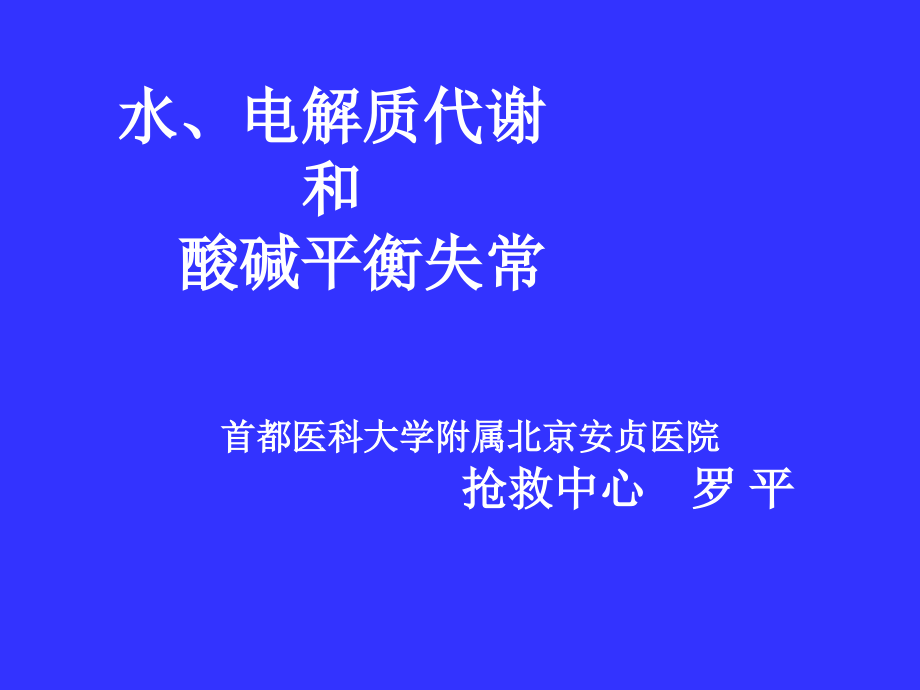 水、电解质代谢
和
酸碱平衡失常

首都医科大学附属北京安贞医院
抢救中心　罗 平